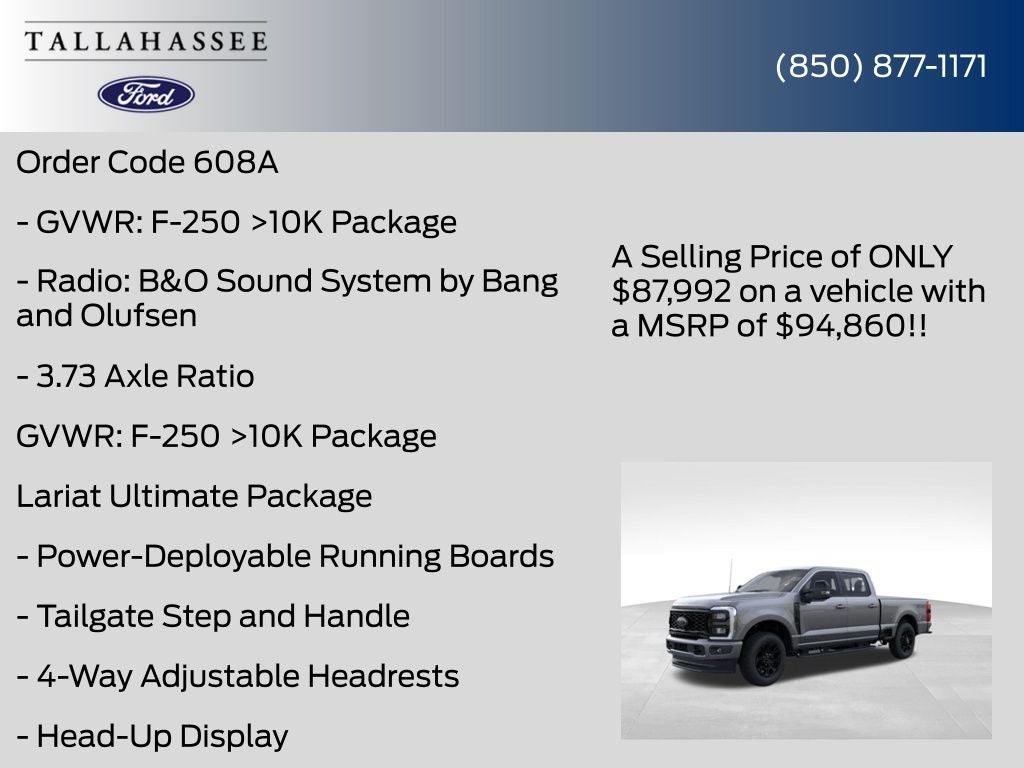 TALLAHASSEE

Ford

(850) 877-1171

Order Code 608A

- GVWR: F-250 >10K Package

- Radio: B&O Sound System by Bang and Olufsen

- 3.73 Axle Ratio

GVWR: F-250 >10K Package

Lariat Ultimate Package

- Power-Deployable Running Boards

- Tailgate Step and Handle

- 4-Way Adjustable Headrests

- Head-Up Display

A Selling Price of ONLY $87,992 on a vehicle with a MSRP of $94,860!!